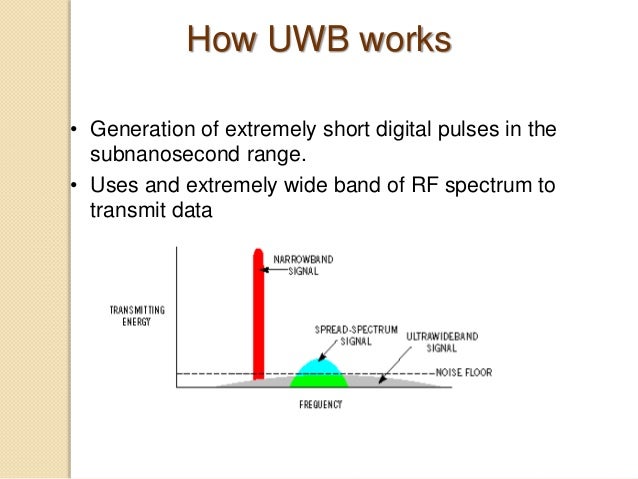 How UWB works

• Generation of extremely short digital pulses in the subnanosecond range.

• Uses and extremely wide band of RF spectrum to transmit data

NARROWBAND SIGNAL

TRANSMITTING ENERGY

SPREAD-SPECTRUM SIGNAL

ULTRAWIDEBAND SIGNAL

NOISE FLOOR

FREQUENCY